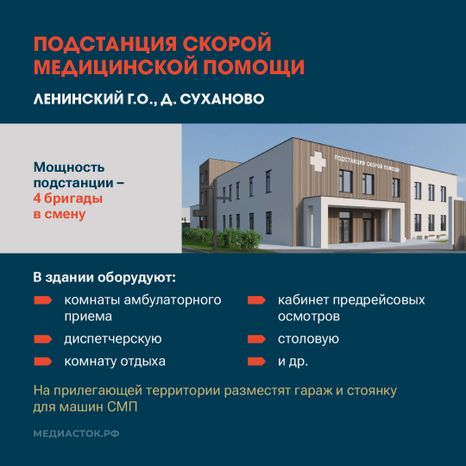 ПОДСТАНЦИЯ СКОРОЙ МЕДИЦИНСКОЙ ПОМОЩИ

ЛЕНИНСКИЙ Г.О., Д. СУХАНОВО

Мощность подстанции – 4 бригады в смену

ПОДСТАНЦИЯ СКОРОЙ ПОМОЩИ

В здании оборудуют:

комнаты амбулаторного приема

диспетчерскую

комнату отдыха

кабинет предрейсовых осмотров

столовую

и др.

На прилегающей территории разместят гараж и стоянку для машин СМП

МЕДИАСТОК.РФ